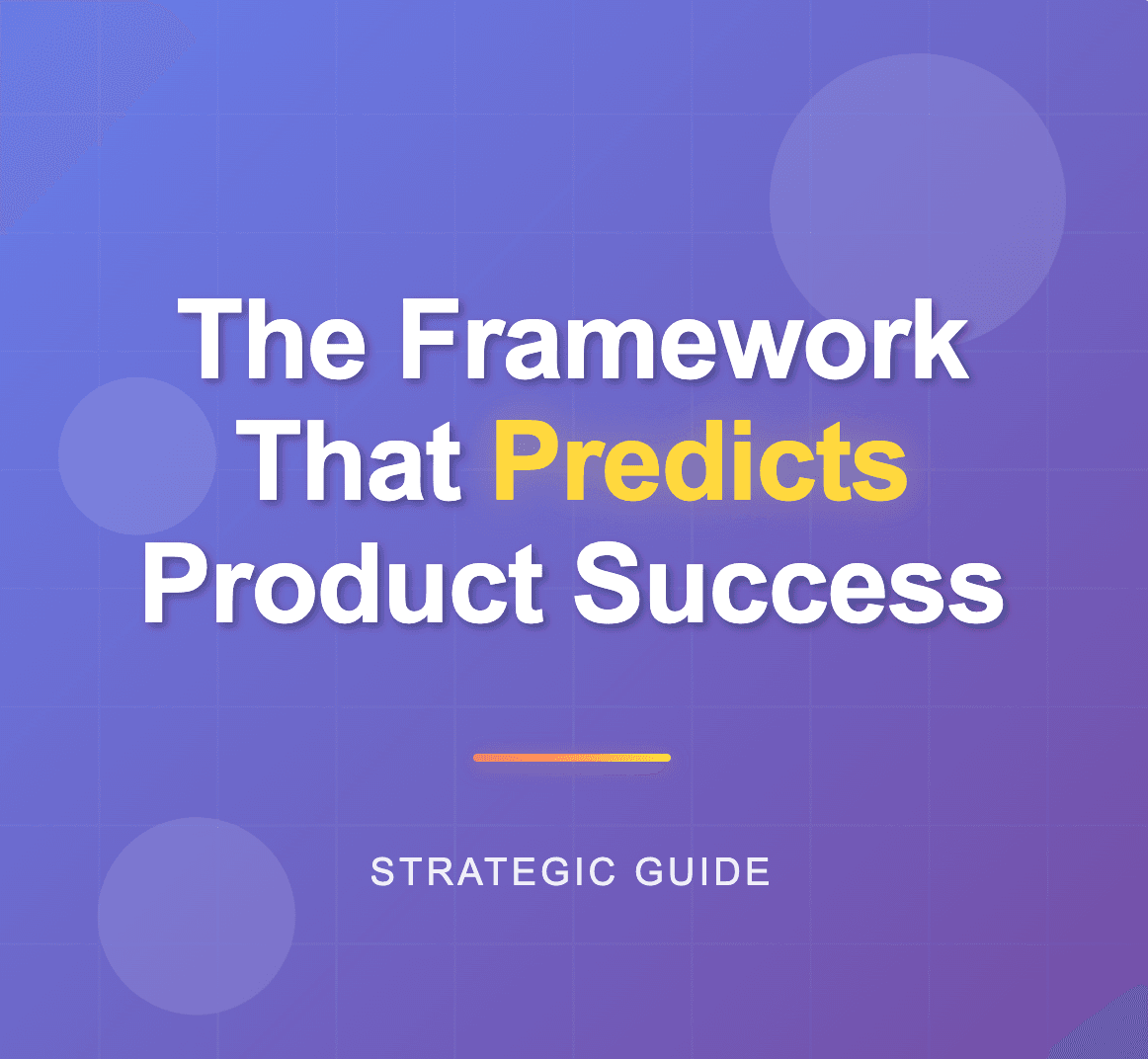 The Framework That Predicts Product Success

STRATEGIC GUIDE